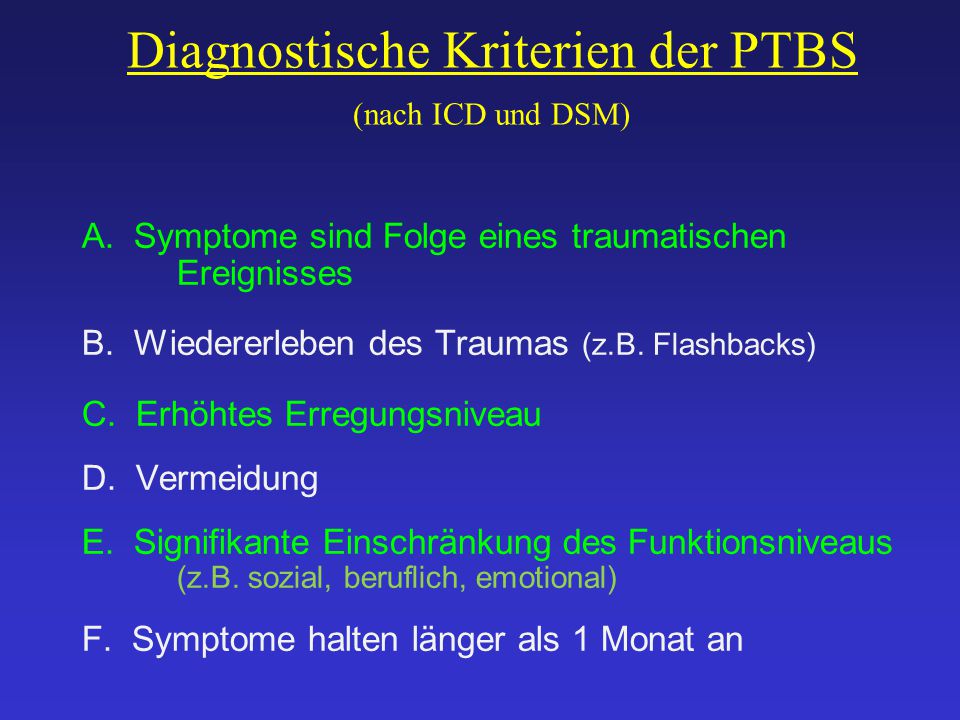 Diagnostische Kriterien der PTBS

(nach ICD und DSM)

A. Symptome sind Folge eines traumatischen Ereignisses

B. Wiedererleben des Traumas (z.B. Flashbacks)

C. Erhöhtes Erregungsniveau

D. Vermeidung

E. Signifikante Einschränkung des Funktionsniveaus (z.B. sozial, beruflich, emotional)

F. Symptome halten länger als 1 Monat an